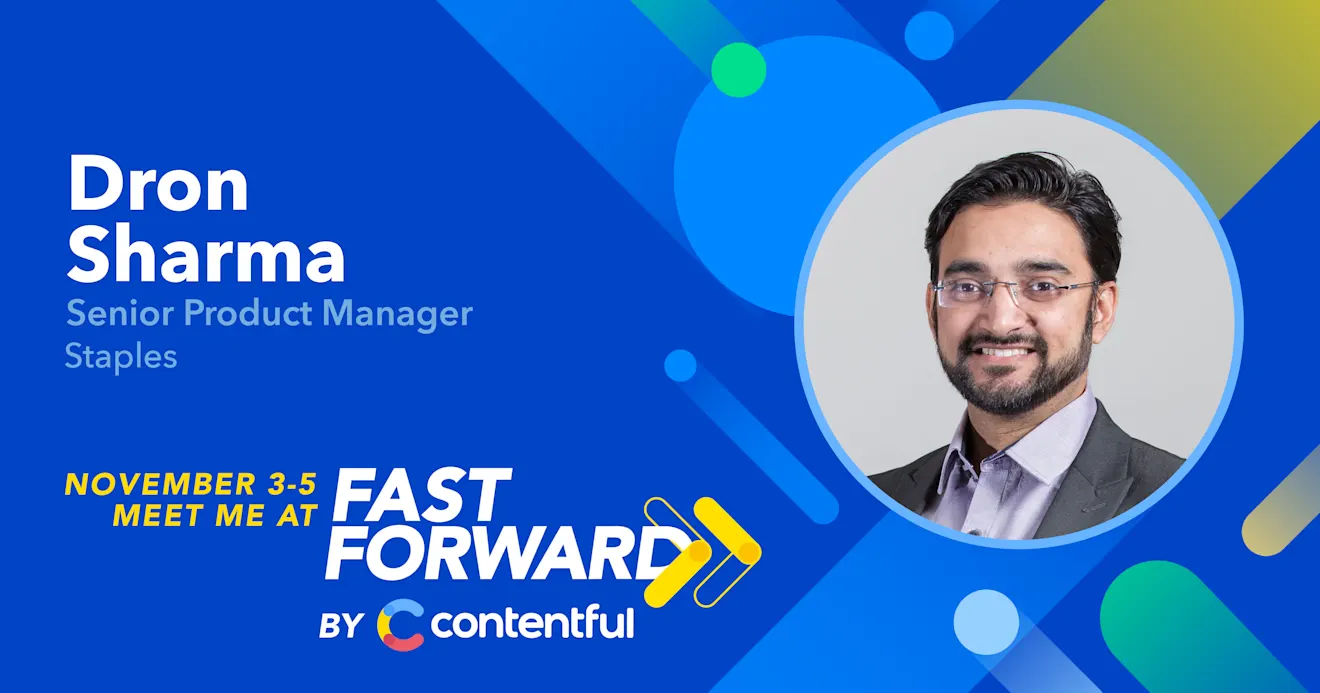 Dron Sharma

Senior Product Manager
Staples

NOVEMBER 3-5
MEET ME AT

FAST FORWARD

BY contentful